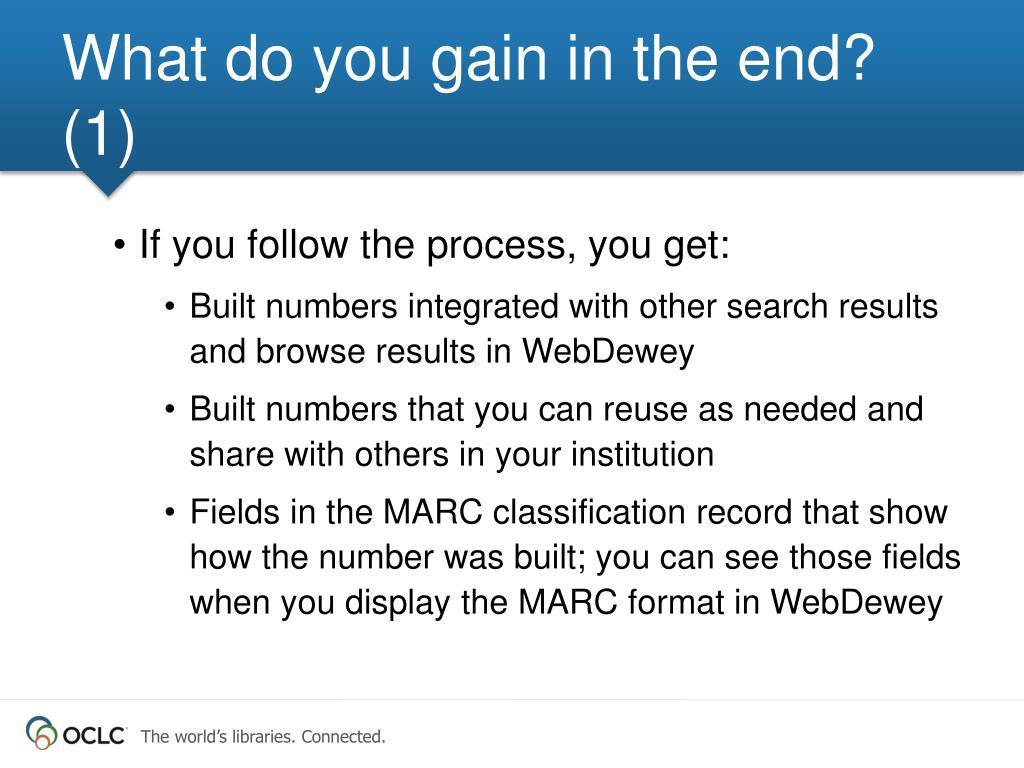 What do you gain in the end? (1)

• If you follow the process, you get:

• Built numbers integrated with other search results and browse results in WebDewey

• Built numbers that you can reuse as needed and share with others in your institution

• Fields in the MARC classification record that show how the number was built; you can see those fields when you display the MARC format in WebDewey

OCLC The world's libraries. Connected.